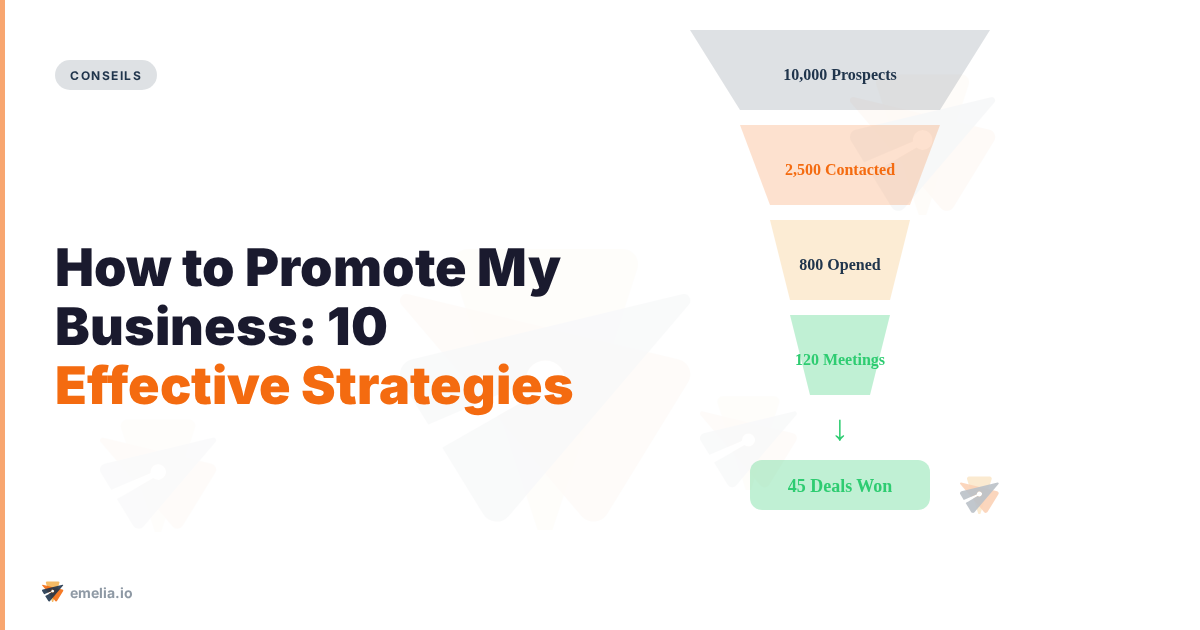 CONSEILS

How to Promote My Business: 10 Effective Strategies

10,000 Prospects

2,500 Contacted

800 Opened

120 Meetings

↓

45 Deals Won

emelia.io